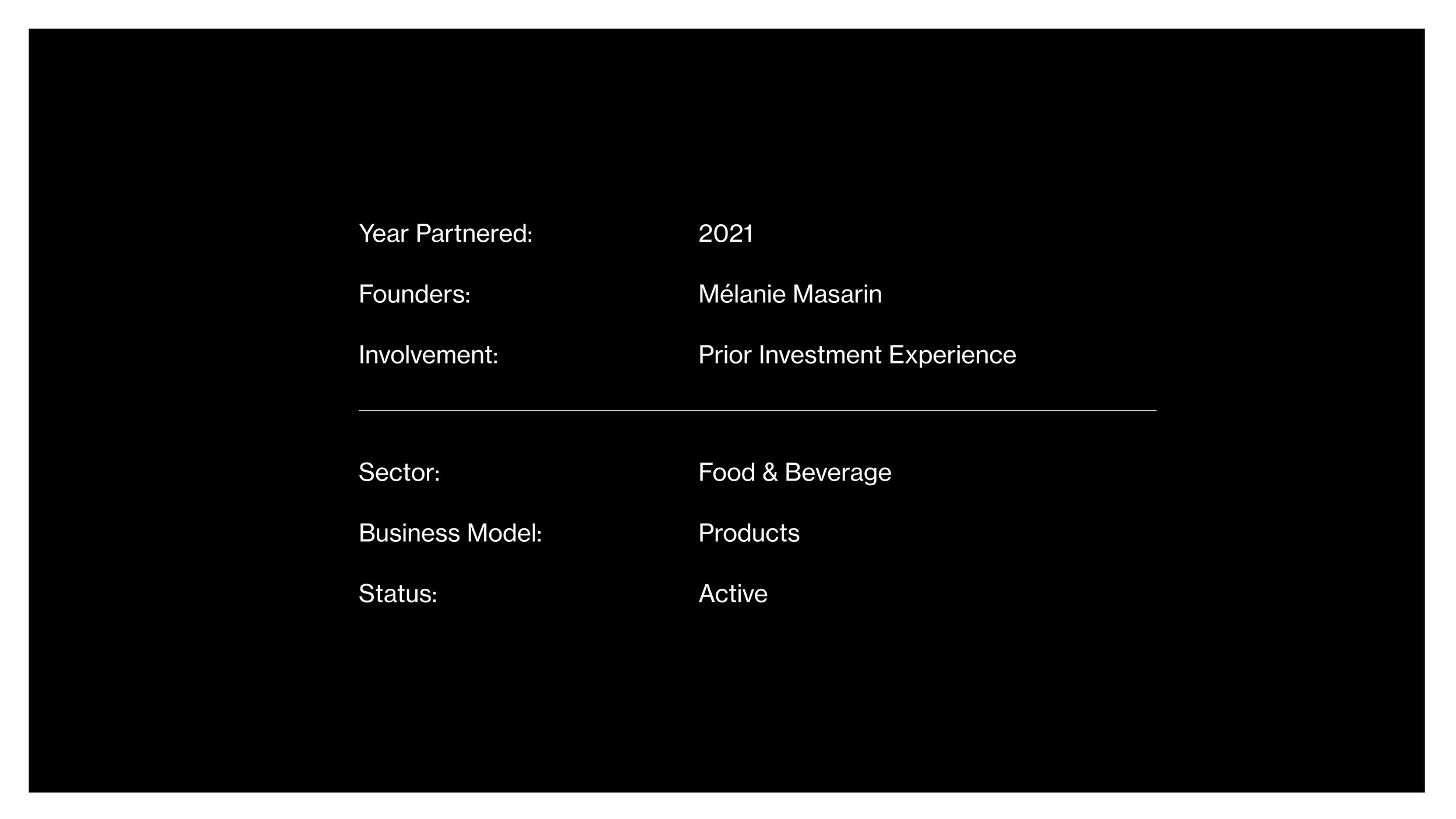 Year Partnered: 2021

Founders: Mélanie Masarin

Involvement: Prior Investment Experience

Sector: Food & Beverage

Business Model: Products

Status: Active